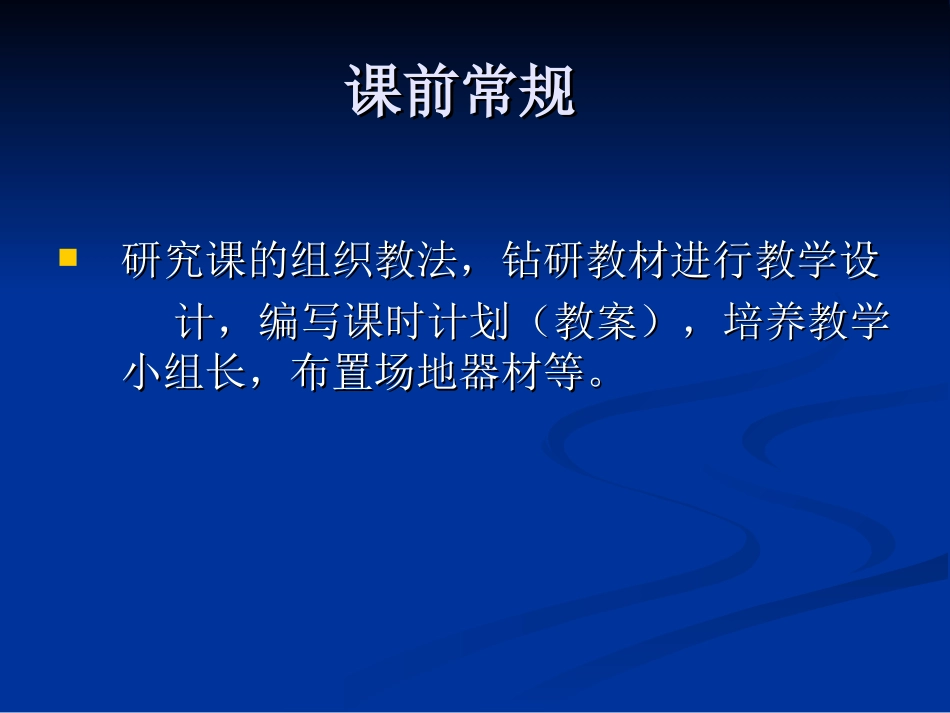 课前常规

研究课的组织教法，钻研教材进行教学设计，编写课时计划（教案），培养教学小组长，布置场地器材等。